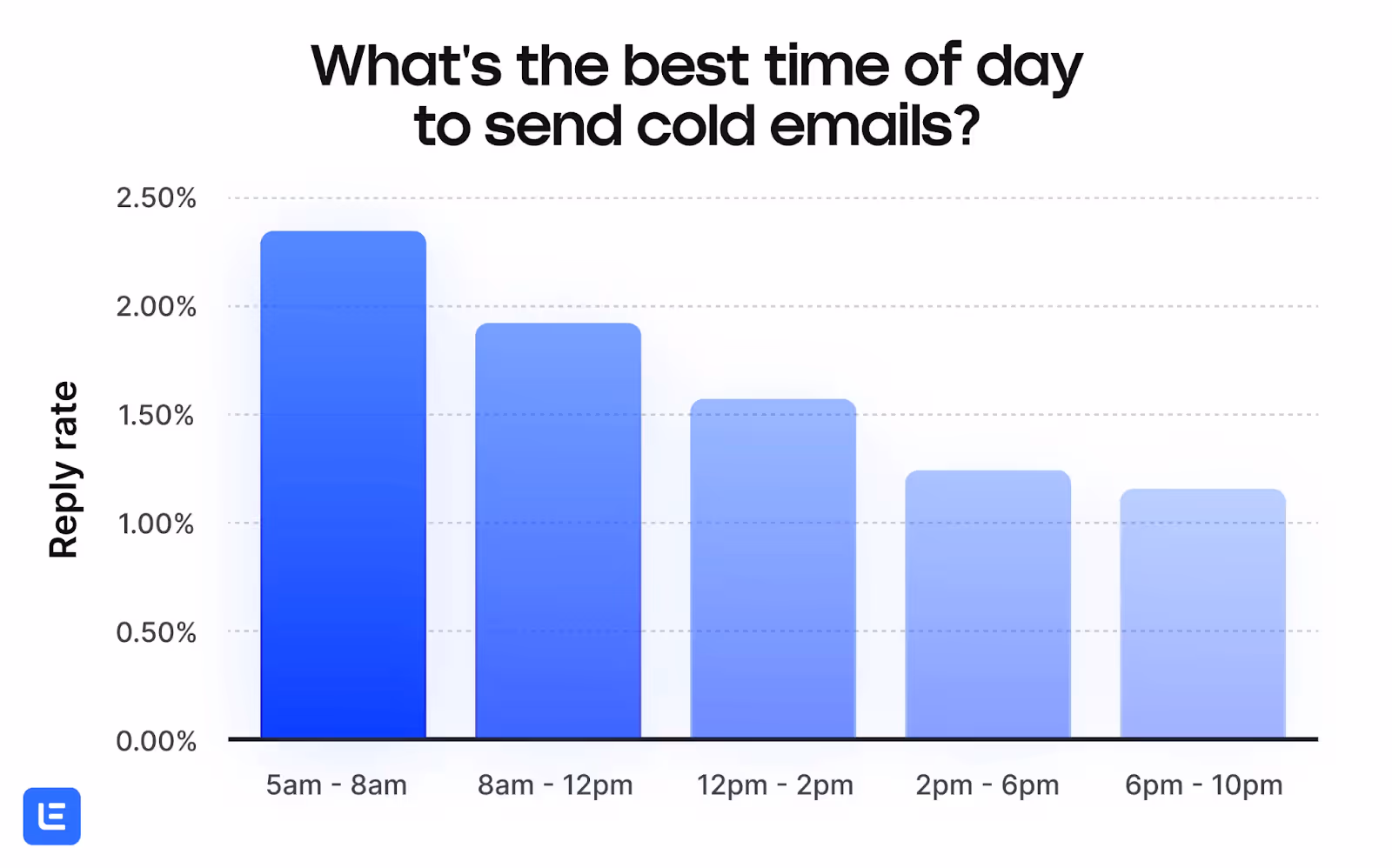 What's the best time of day to send cold emails?

Reply rate

2.50%
2.00%
1.50%
1.00%
0.50%
0.00%

5am - 8am
8am - 12pm
12pm - 2pm
2pm - 6pm
6pm - 10pm